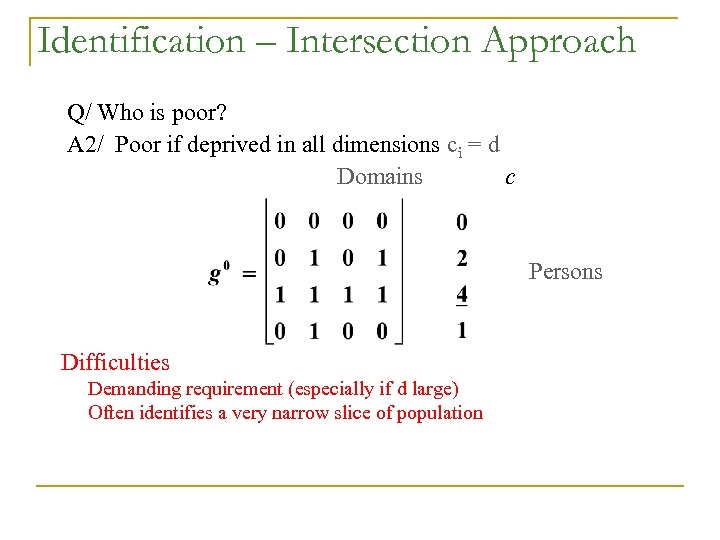 Identification – Intersection Approach

Q/ Who is poor?

A2/ Poor if deprived in all dimensions $c_i = d$

Domains $c$

$g^0 = \begin{bmatrix} 0 & 0 & 0 & 0 \\ 0 & 1 & 0 & 1 \\ 1 & 1 & 1 & 1 \\ 0 & 1 & 0 & 0 \end{bmatrix} \quad \begin{matrix} 0 \\ 2 \\ \underline{4} \\ 1 \end{matrix}$ Persons

Difficulties

Demanding requirement (especially if d large)

Often identifies a very narrow slice of population